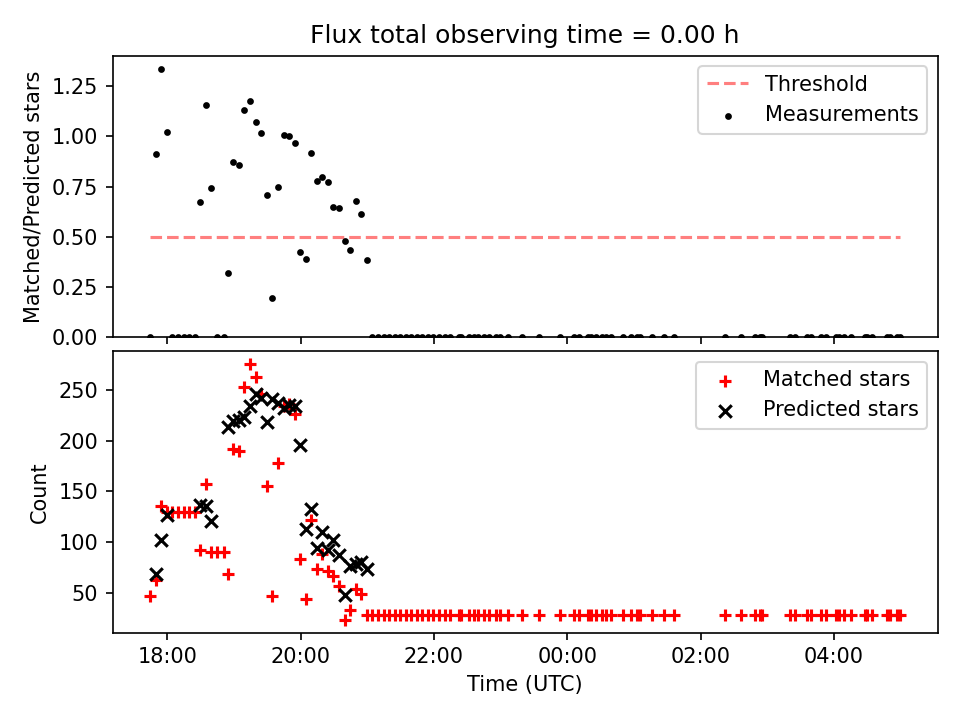 Flux total observing time = 0.00 h

Matched/Predicted stars

1.25
1.00
0.75
0.50
0.25
0.00

Threshold
Measurements

Count

250
200
150
100
50

Matched stars
Predicted stars

18:00
20:00
22:00
00:00
02:00
04:00

Time (UTC)